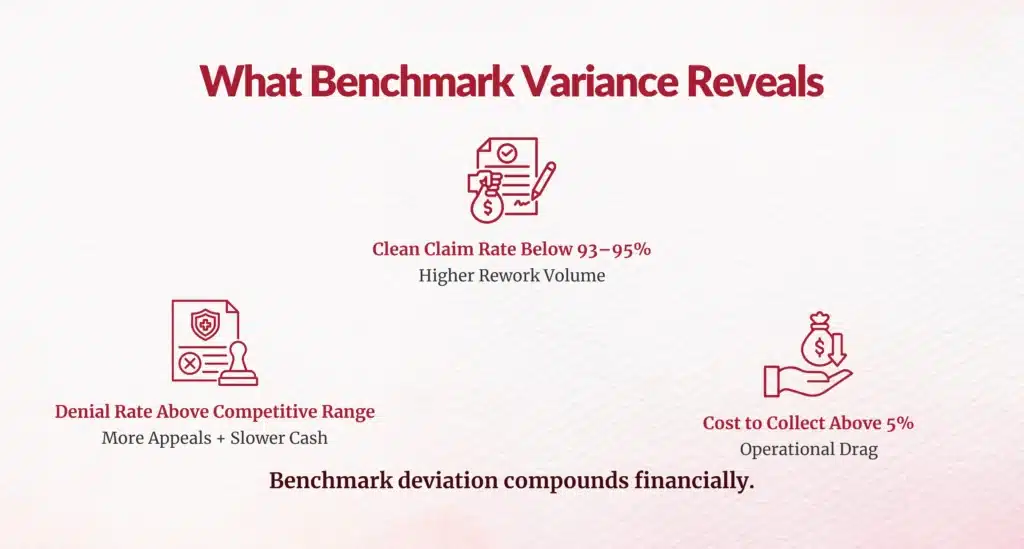 What Benchmark Variance Reveals

Clean Claim Rate Below 93–95%
Higher Rework Volume

Denial Rate Above Competitive Range
More Appeals + Slower Cash

Cost to Collect Above 5%
Operational Drag

Benchmark deviation compounds financially.